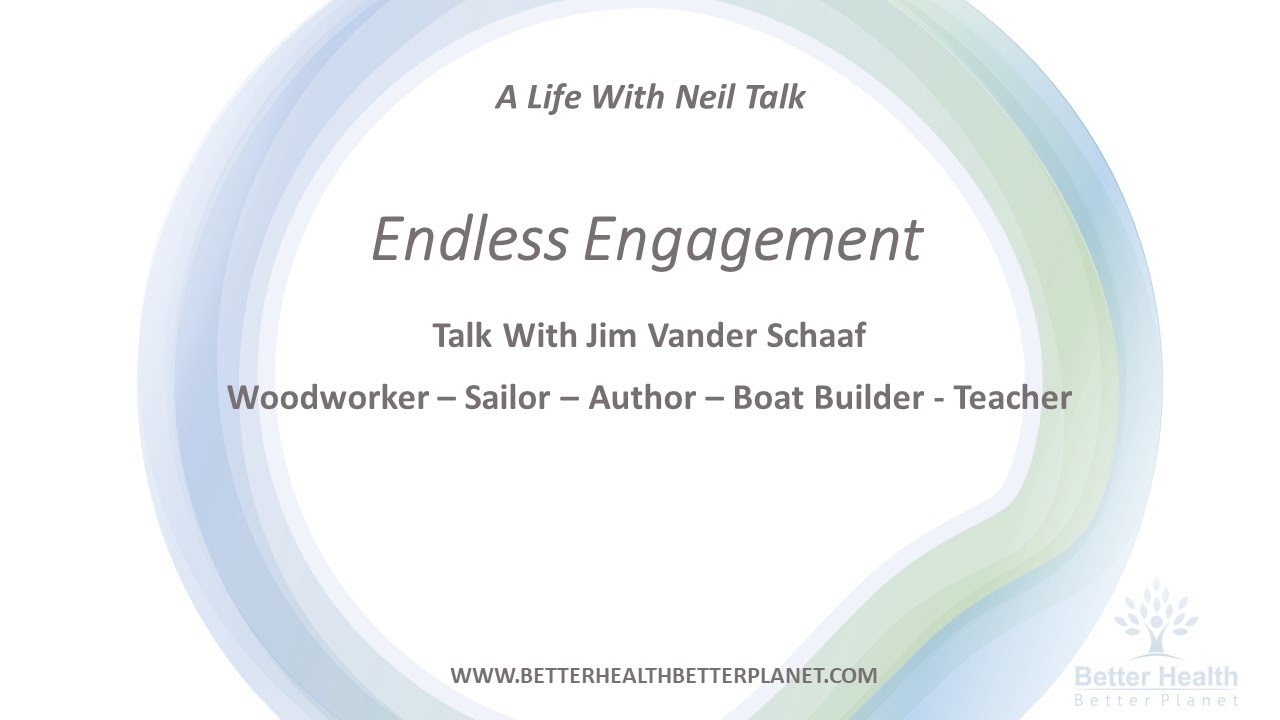 A Life With Neil Talk

Endless Engagement

Talk With Jim Vander Schaaf

Woodworker – Sailor – Author – Boat Builder - Teacher

WWW.BETTERHEALTHBETTERPLANET.COM

Better Health
Better Planet